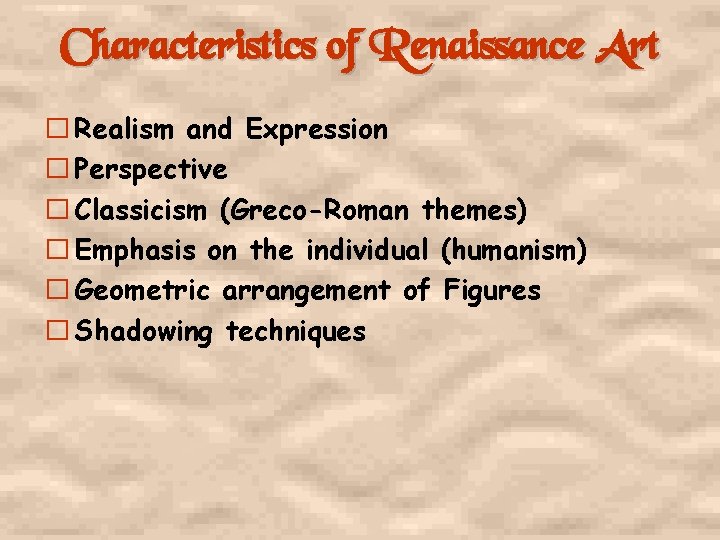 Characteristics of Renaissance Art

□ Realism and Expression
□ Perspective
□ Classicism (Greco-Roman themes)
□ Emphasis on the individual (humanism)
□ Geometric arrangement of Figures
□ Shadowing techniques